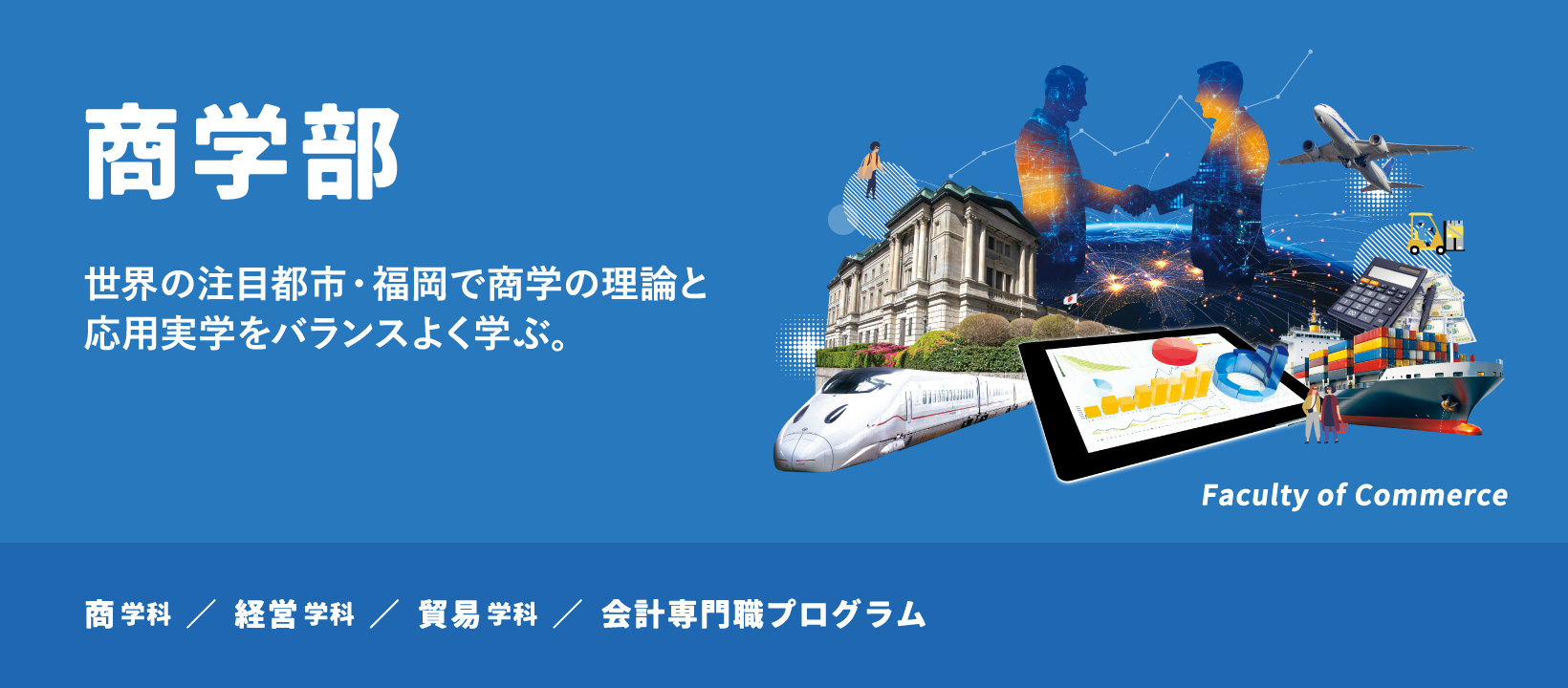 商学部

世界の注目都市・福岡で商学の理論と応用実学をバランスよく学ぶ。

Faculty of Commerce

商学科 ／ 経営学科 ／ 貿易学科 ／ 会計専門職プログラム